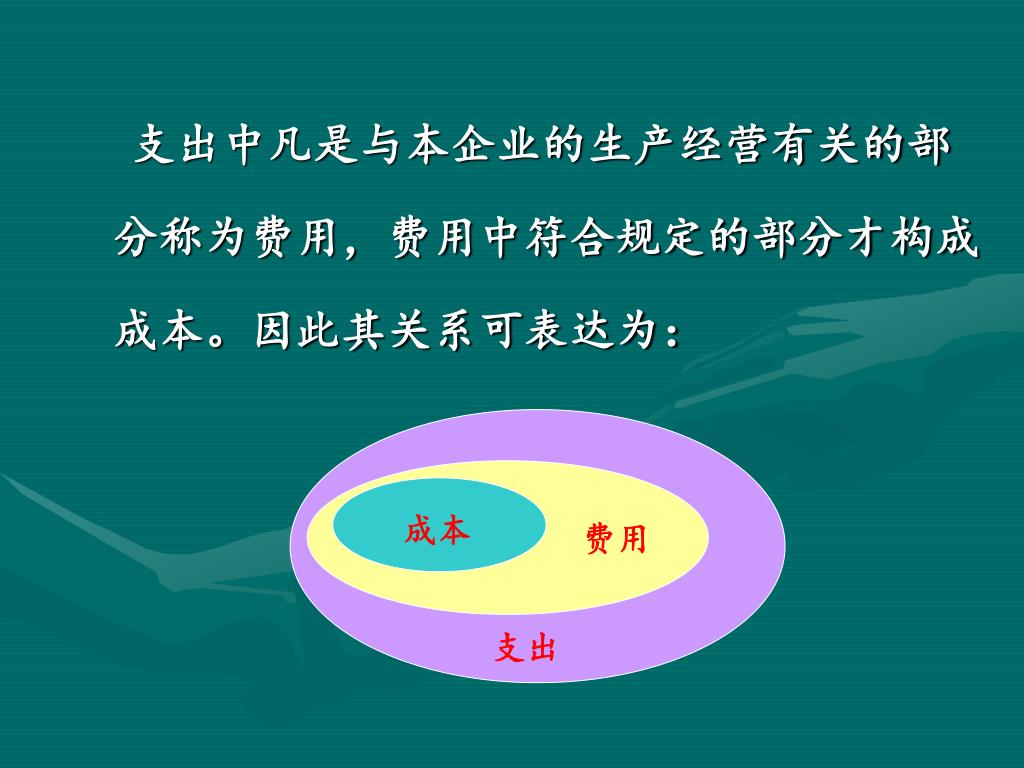 支出中凡是与本企业的生产经营有关的部分称为费用，费用中符合规定的部分才构成成本。因此其关系可表达为：

成本

费用

支出